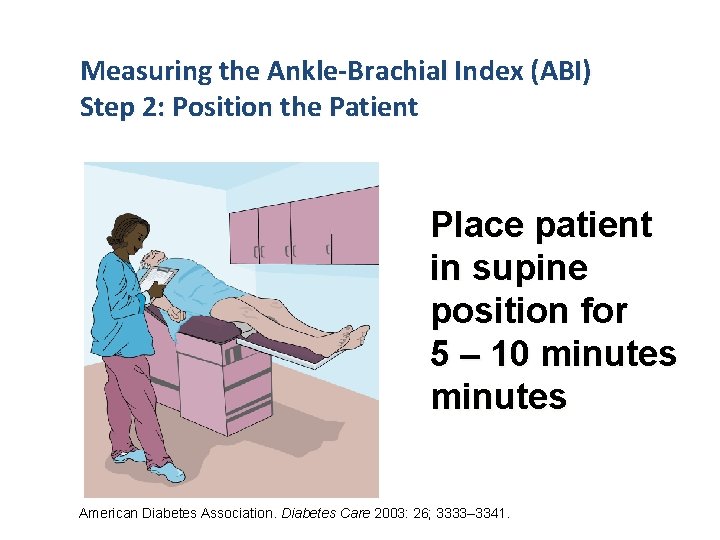 Measuring the Ankle-Brachial Index (ABI)
Step 2: Position the Patient

Place patient in supine position for 5 – 10 minutes minutes

American Diabetes Association. Diabetes Care 2003: 26; 3333–3341.